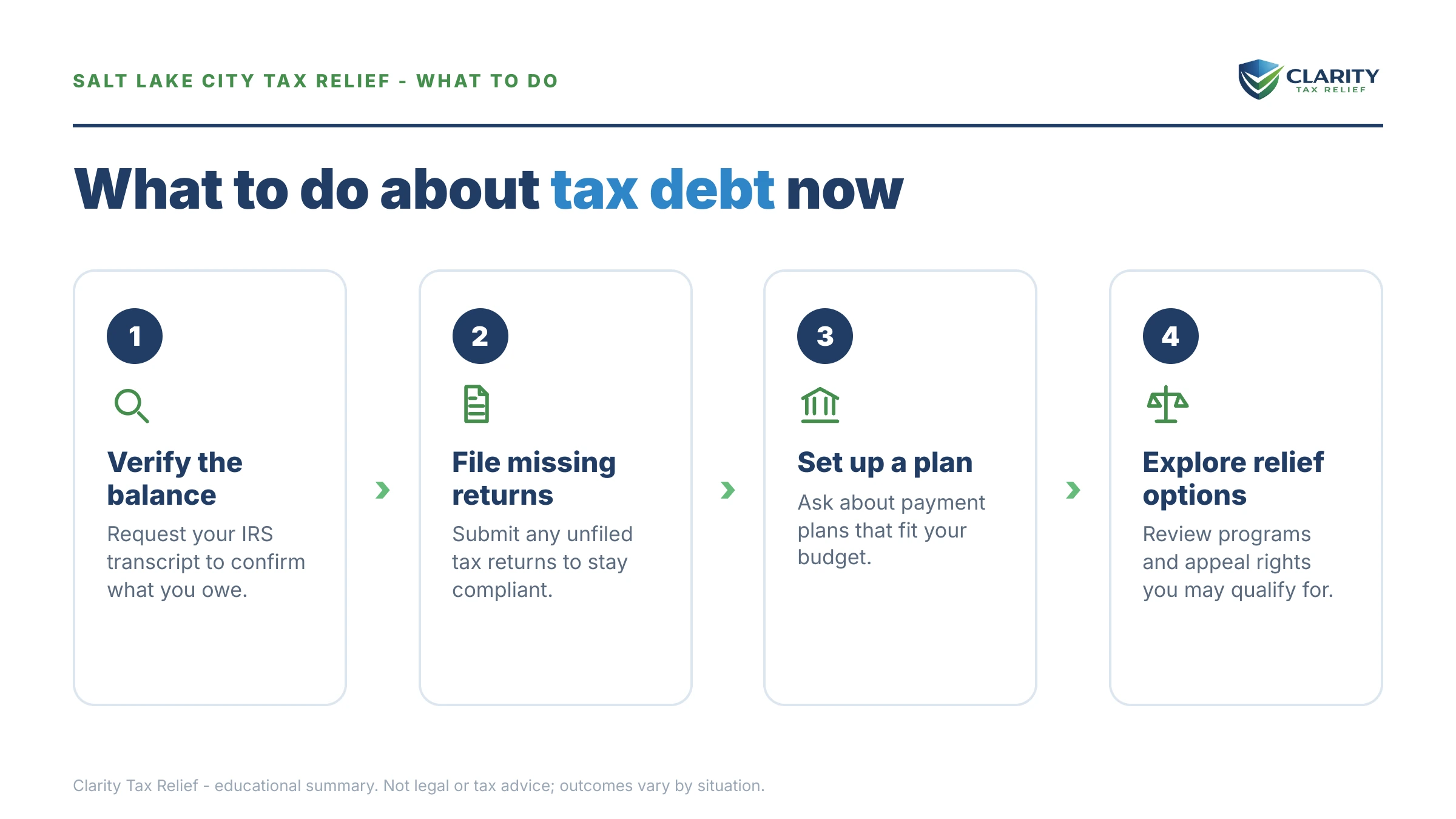 SALT LAKE CITY TAX RELIEF - WHAT TO DO

CLARITY
TAX RELIEF

What to do about tax debt now

1

Verify the balance

Request your IRS transcript to confirm what you owe.

2

File missing returns

Submit any unfiled tax returns to stay compliant.

3

Set up a plan

Ask about payment plans that fit your budget.

4

Explore relief options

Review programs and appeal rights you may qualify for.

Clarity Tax Relief - educational summary. Not legal or tax advice; outcomes vary by situation.